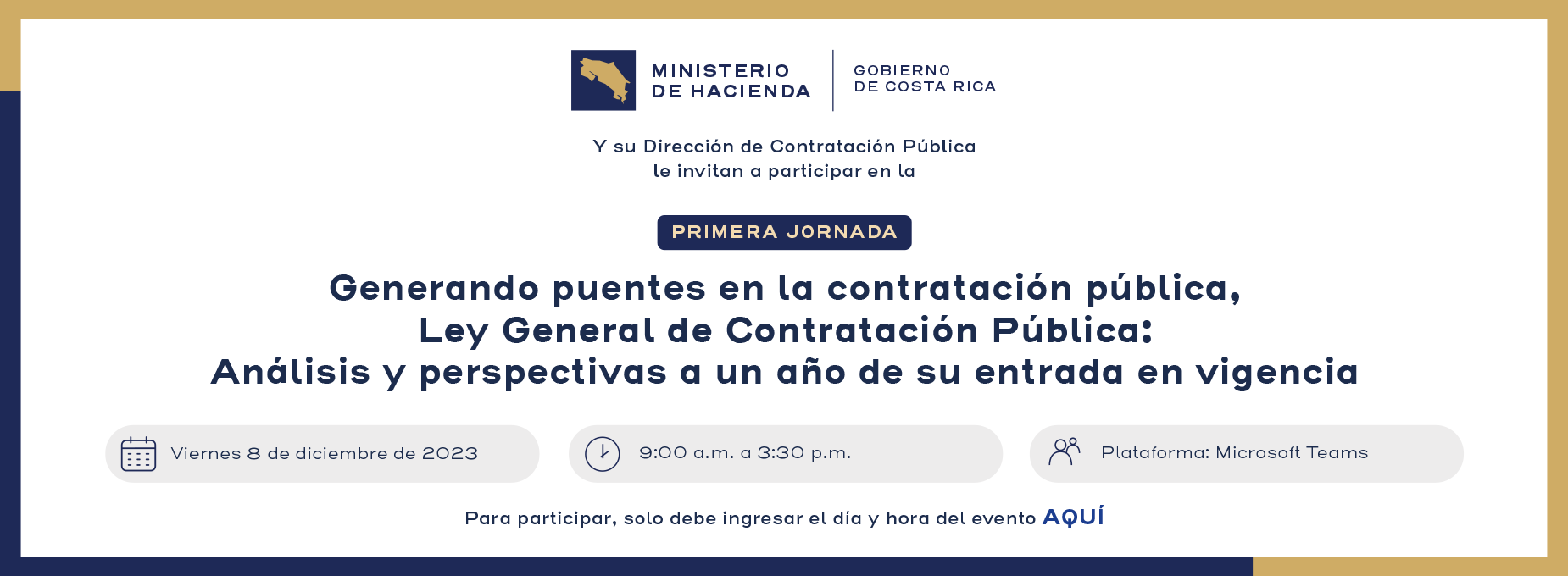 MINISTERIO DE HACIENDA

GOBIERNO DE COSTA RICA

Y su Dirección de Contratación Pública le invitan a participar en la

PRIMERA JORNADA

Generando puentes en la contratación pública, Ley General de Contratación Pública: Análisis y perspectivas a un año de su entrada en vigencia

Viernes 8 de diciembre de 2023

9:00 a.m. a 3:30 p.m.

Plataforma: Microsoft Teams

Para participar, solo debe ingresar el día y hora del evento AQUÍ